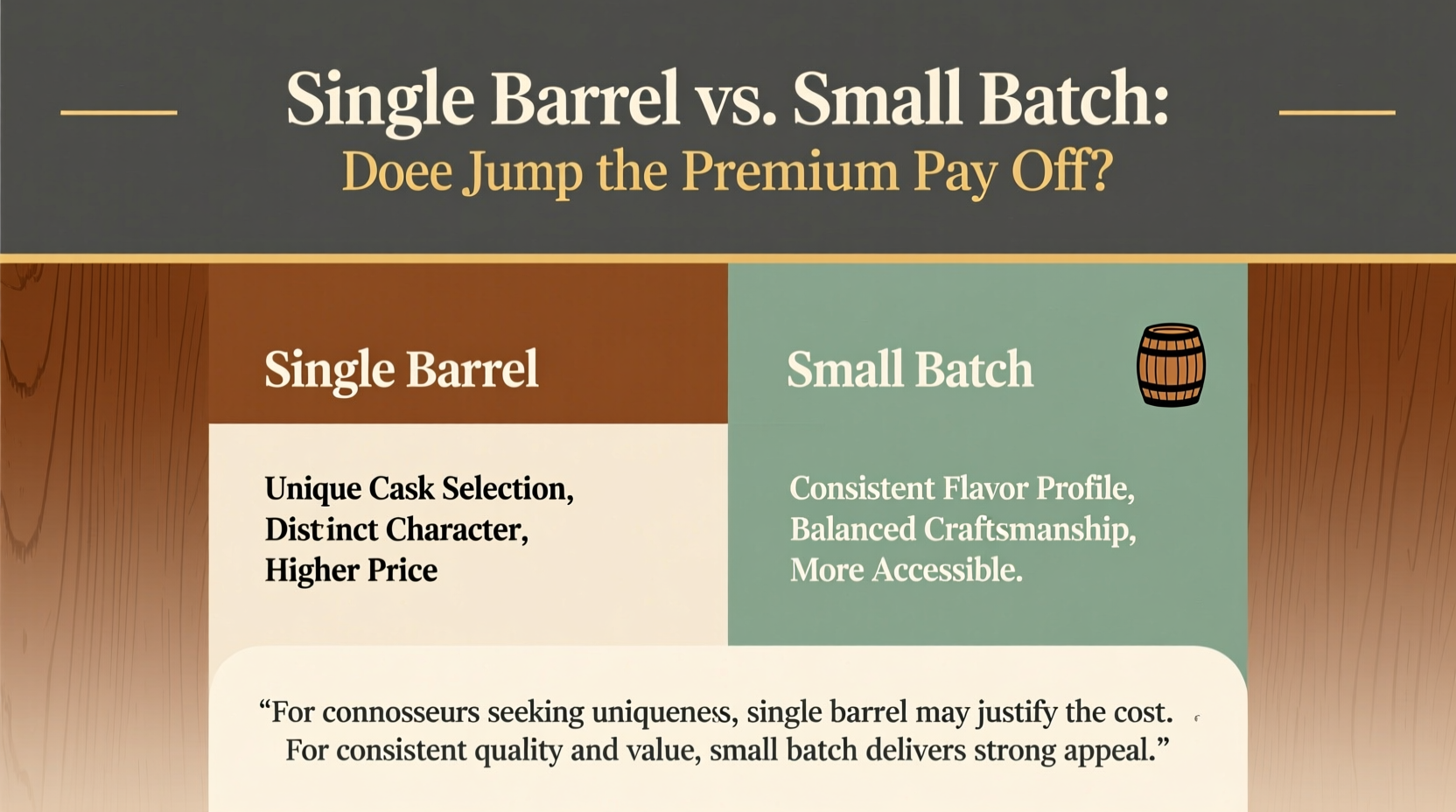 Single Barrel vs. Small Batch:
Doee Jump the Premium Pay Off?

Single Barrel

Unique Cask Selection,
Distinct Character,
Higher Price

Small Batch

Consistent Flavor Profile,
Balanced Craftsmanship,
More Accessible.

“For connosseurs seeking uniqueness, single barrel may justify the cost. For consistent quality and value, small batch delivers strong appeal.”